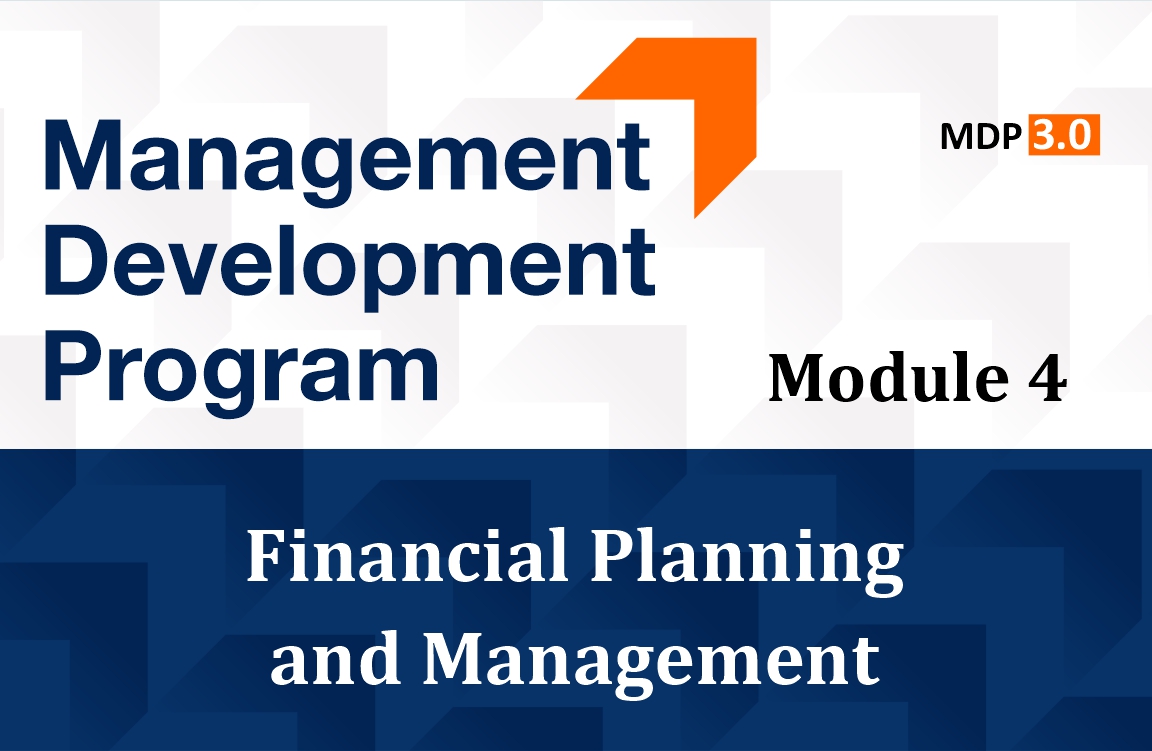 Management Development Program

MDP 3.0

Module 4

Financial Planning and Management